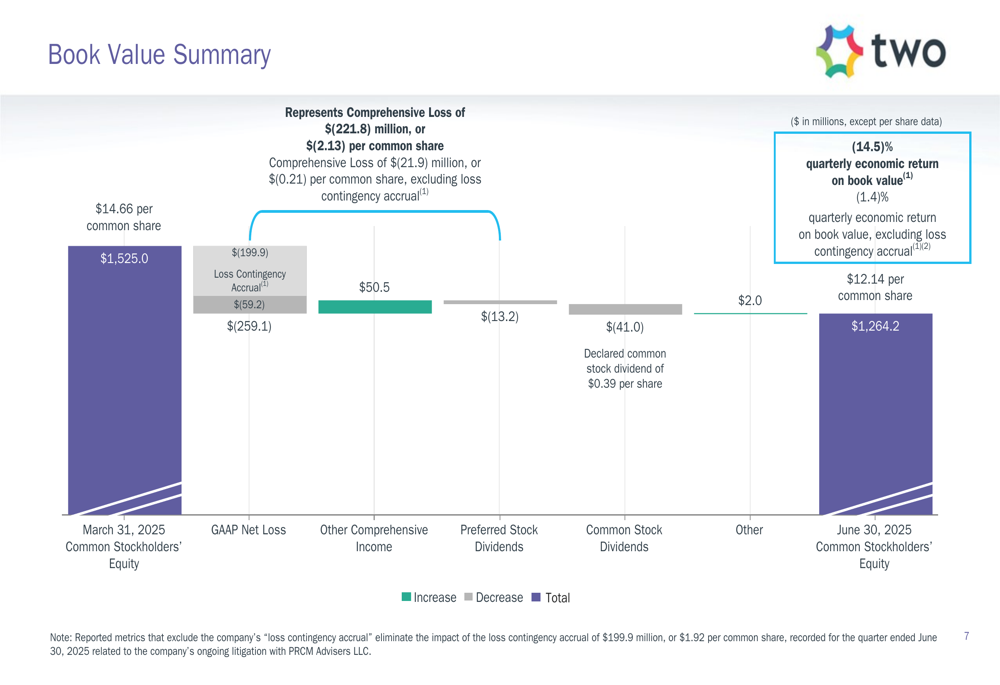 Book Value Summary

two

Represents Comprehensive Loss of $(221.8) million, or $(2.13) per common share
Comprehensive Loss of $(21.9) million, or $(0.21) per common share, excluding loss contingency accrual$^{(1)}$

($ in millions, except per share data)

(14.5)%
quarterly economic return on book value$^{(1)}$
(1.4)%
quarterly economic return on book value, excluding loss contingency accrual$^{(1)(2)}$

$14.66 per common share

$1,525.0

$(199.9)
Loss Contingency Accrual$^{(1)}$
$(59.2)
$(259.1)

$50.5

$(13.2)

$(41.0)

Declared common stock dividend of $0.39 per share

$2.0

$12.14 per common share

$1,264.2

March 31, 2025 Common Stockholders' Equity

GAAP Net Loss

Other Comprehensive Income

Preferred Stock Dividends

Common Stock Dividends

Other

June 30, 2025 Common Stockholders' Equity

Increase Decrease Total

Note: Reported metrics that exclude the company's "loss contingency accrual" eliminate the impact of the loss contingency accrual of $199.9 million, or $1.92 per common share, recorded for the quarter ended June 30, 2025 related to the company's ongoing litigation with PRCM Advisers LLC.

7